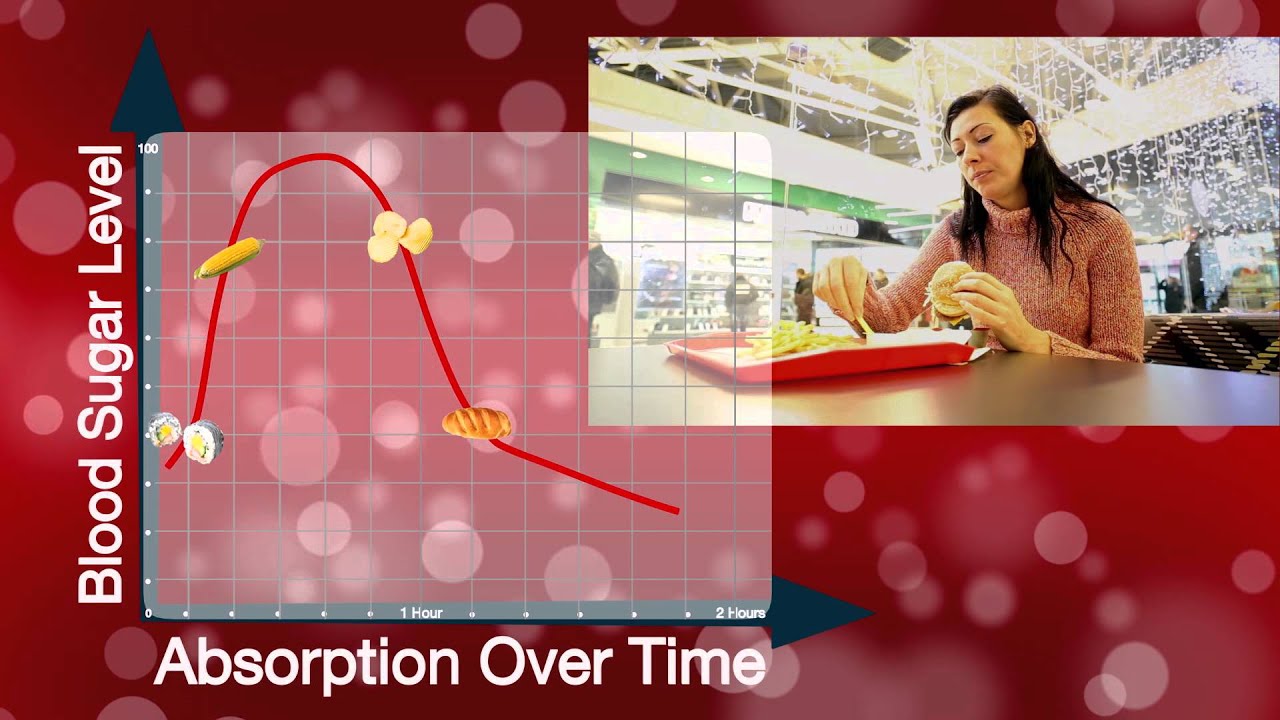 Blood Sugar Level

100

0

1 Hour

2 Hours

Absorption Over Time